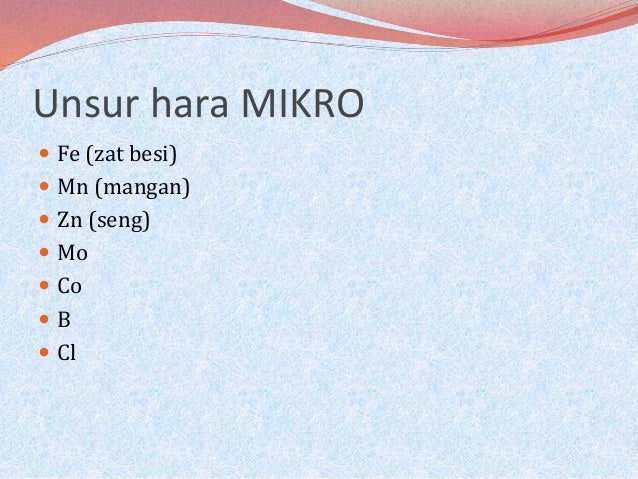 Unsur hara MIKRO

- Fe (zat besi)
- Mn (mangan)
- Zn (seng)
- Mo
- Co
- B
- Cl